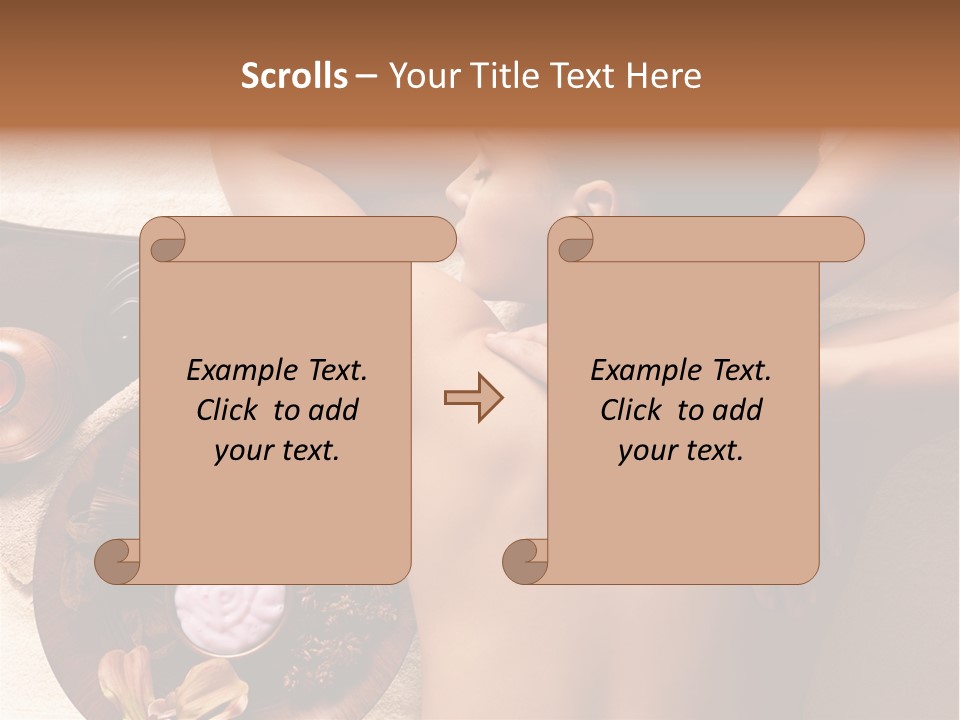 Scrolls – Your Title Text Here

Example Text. Click to add your text.

Example Text. Click to add your text.